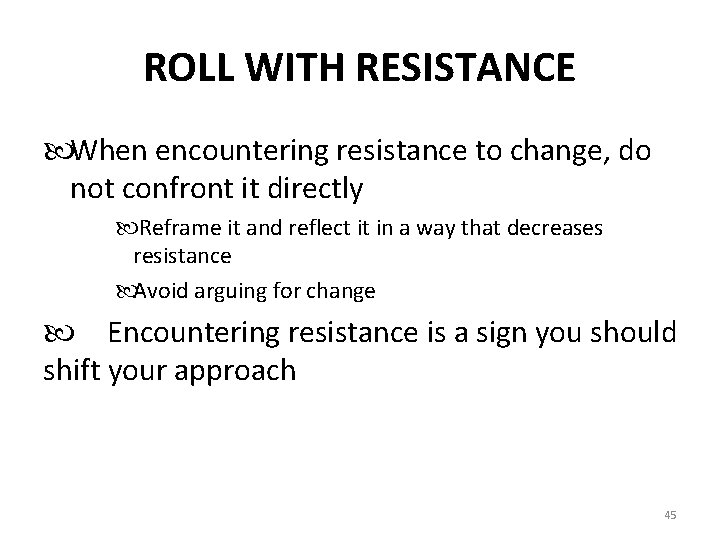 ROLL WITH RESISTANCE

When encountering resistance to change, do not confront it directly

Reframe it and reflect it in a way that decreases resistance

Avoid arguing for change

Encountering resistance is a sign you should shift your approach

45